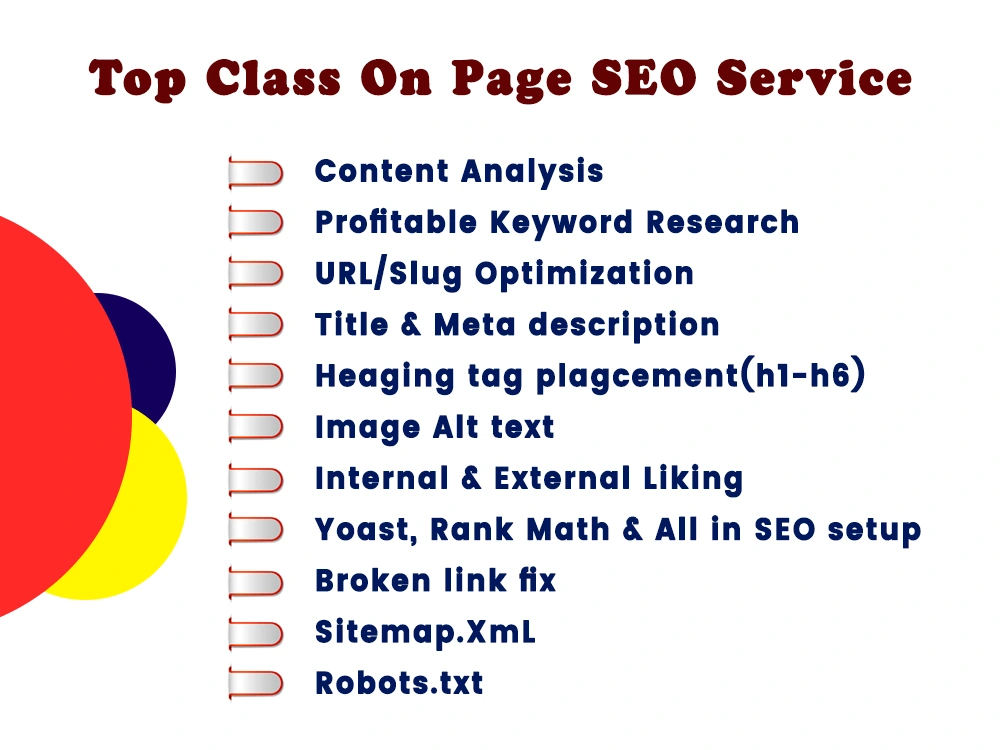 Top Class On Page SEO Service

Content Analysis
Profitable Keyword Research
URL/Slug Optimization
Title & Meta description
Heaging tag plagcement(h1-h6)
Image Alt text
Internal & External Liking
Yoast, Rank Math & All in SEO setup
Broken link fix
Sitemap.XmL
Robots.txt